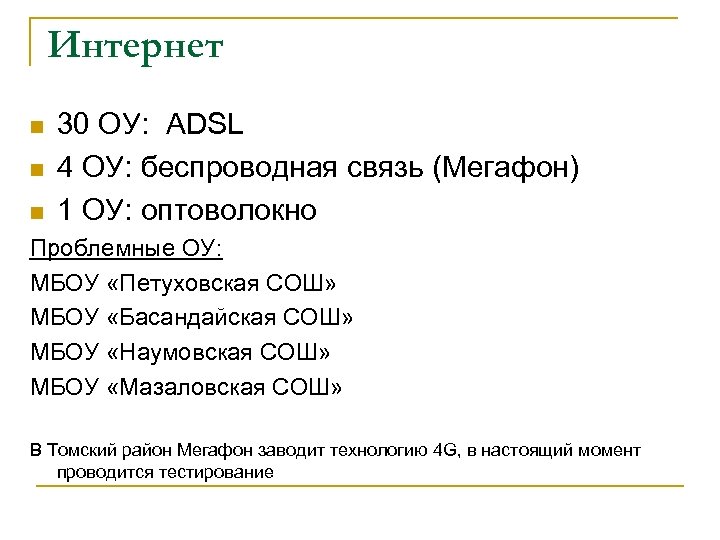 Интернет

30 ОУ: ADSL

4 ОУ: беспроводная связь (Мегафон)

1 ОУ: оптоволокно

Проблемные ОУ:

МБОУ «Петуховская СОШ»

МБОУ «Басандайская СОШ»

МБОУ «Наумовская СОШ»

МБОУ «Мазаловская СОШ»

В Томский район Мегафон заводит технологию 4G, в настоящий момент проводится тестирование